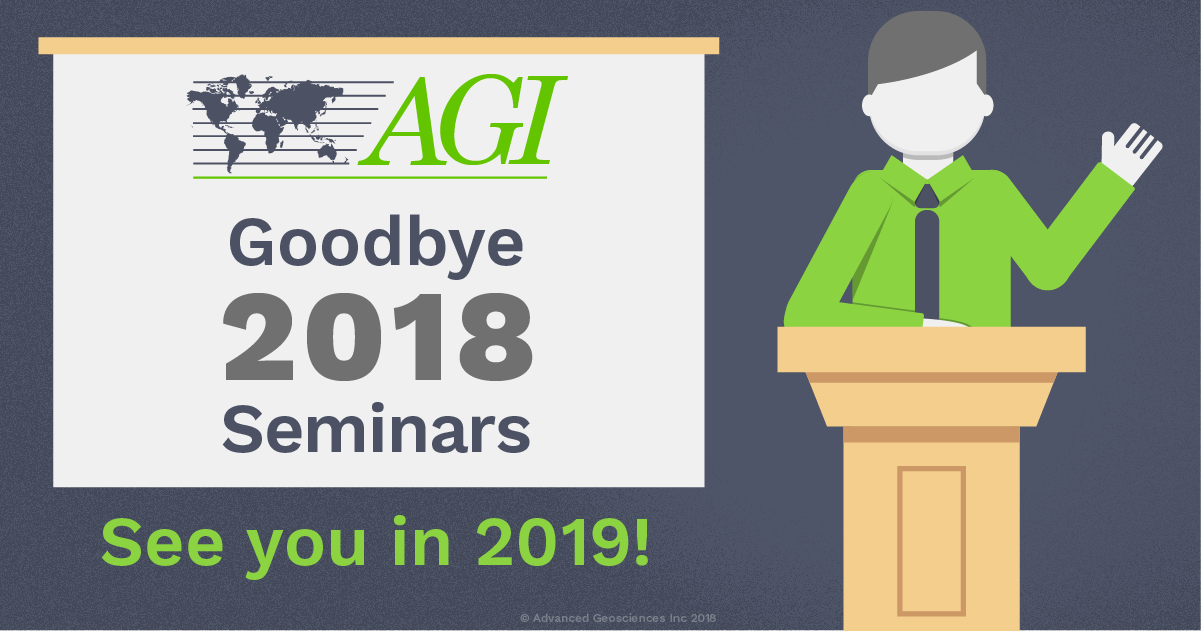 AGI

Goodbye
2018
Seminars

See you in 2019!

© Advanced Geosciences Inc 2018